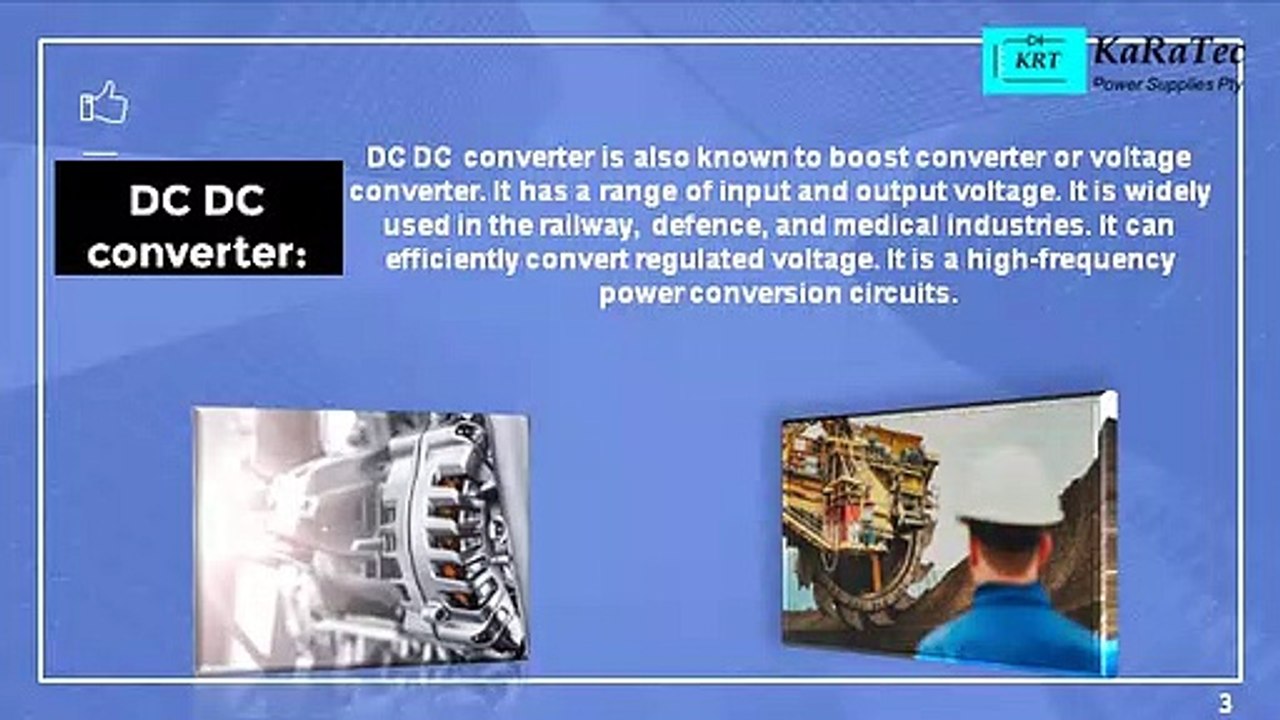 KRT KaRaTec
Power Supplies Pty

DC DC converter:

DC DC converter is also known to boost converter or voltage converter. It has a range of input and output voltage. It is widely used in the railway, defence, and medical industries. It can efficiently convert regulated voltage. It is a high-frequency power conversion circuits.

3